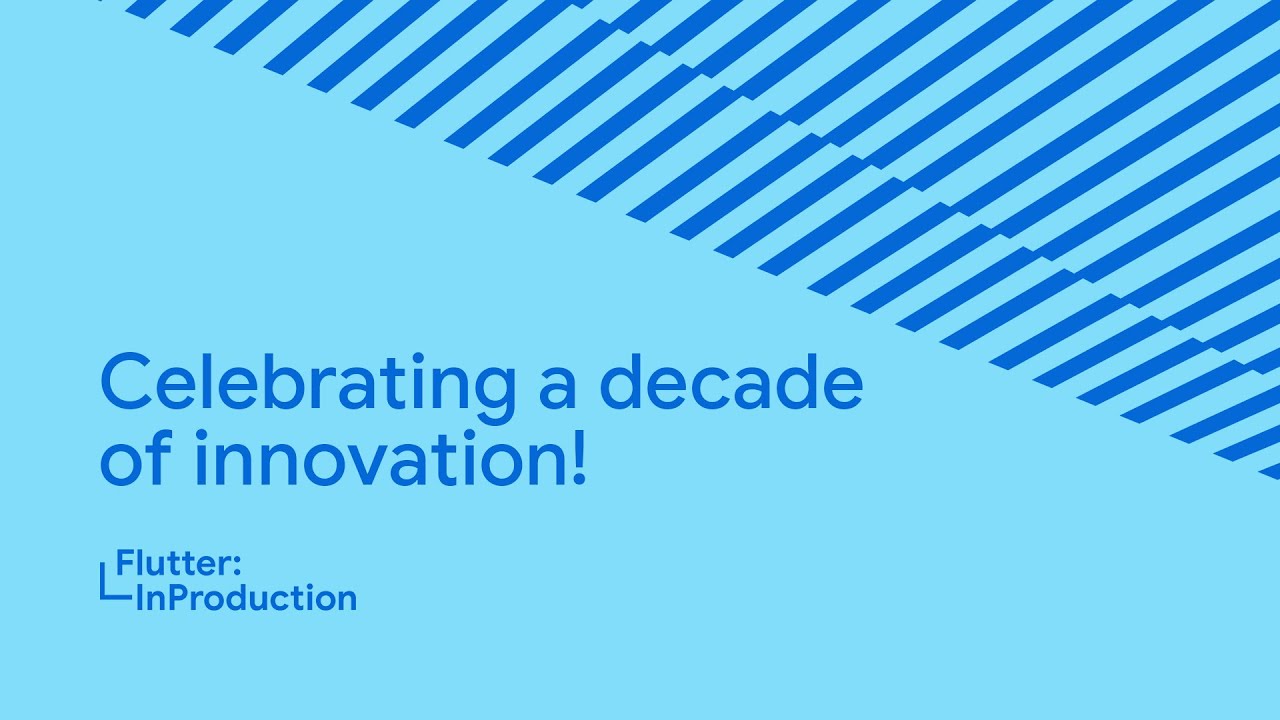 Celebrating a decade of innovation!

Flutter:
InProduction